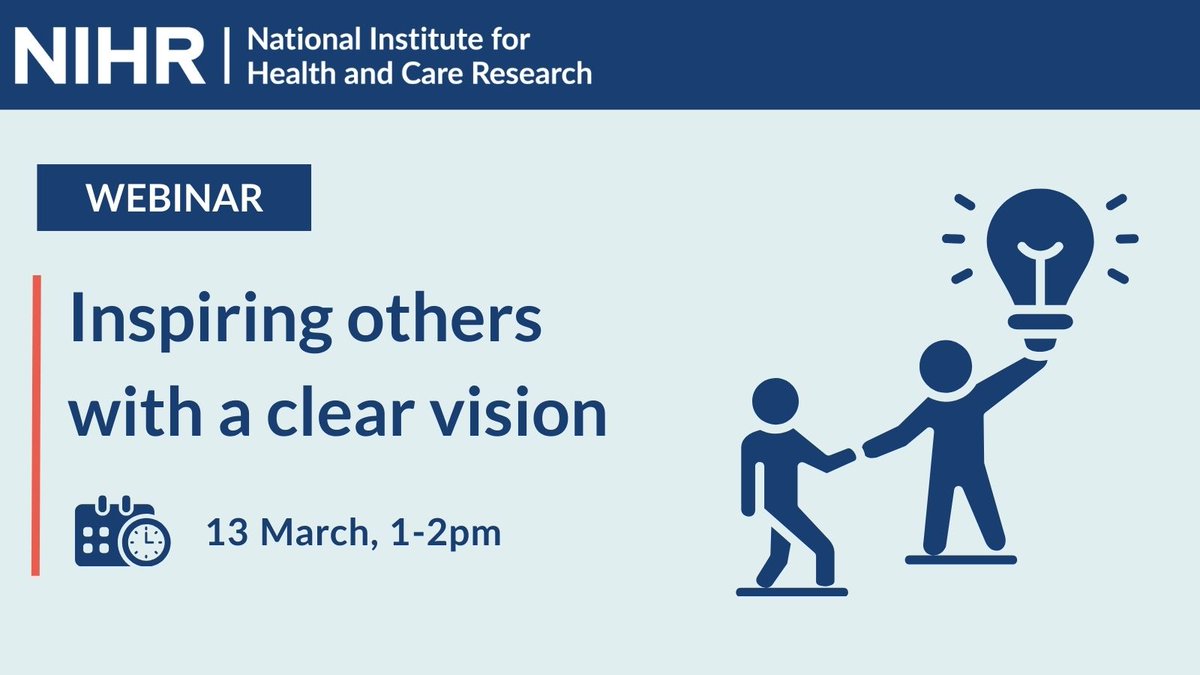 NIHR | National Institute for Health and Care Research

WEBINAR

Inspiring others with a clear vision

13 March, 1-2pm